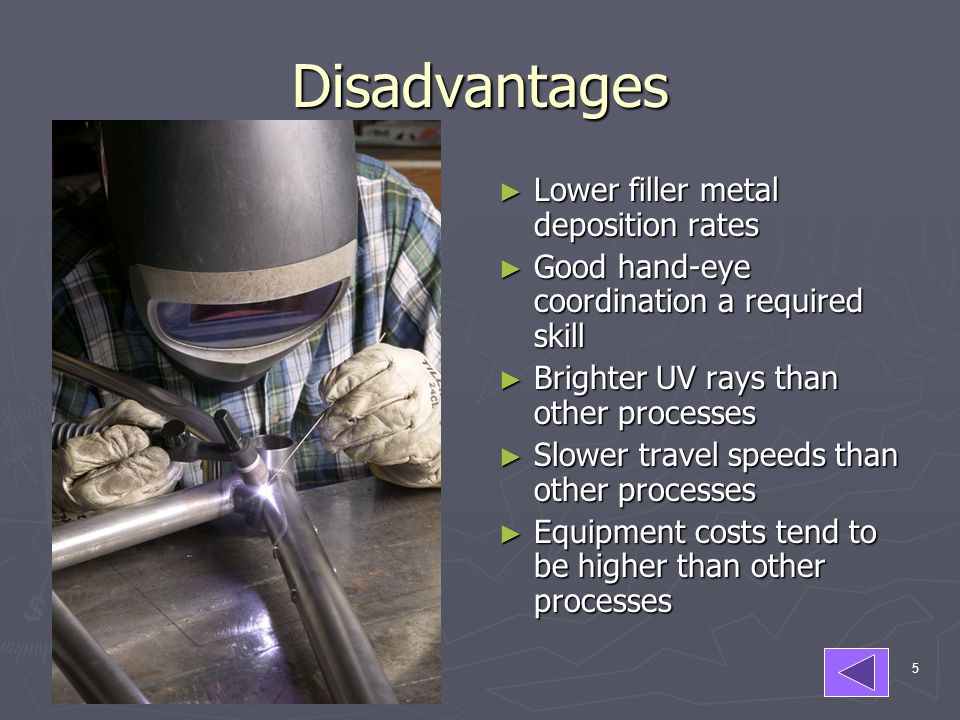 Disadvantages

► Lower filler metal deposition rates
► Good hand-eye coordination a required skill
► Brighter UV rays than other processes
► Slower travel speeds than other processes
► Equipment costs tend to be higher than other processes

5